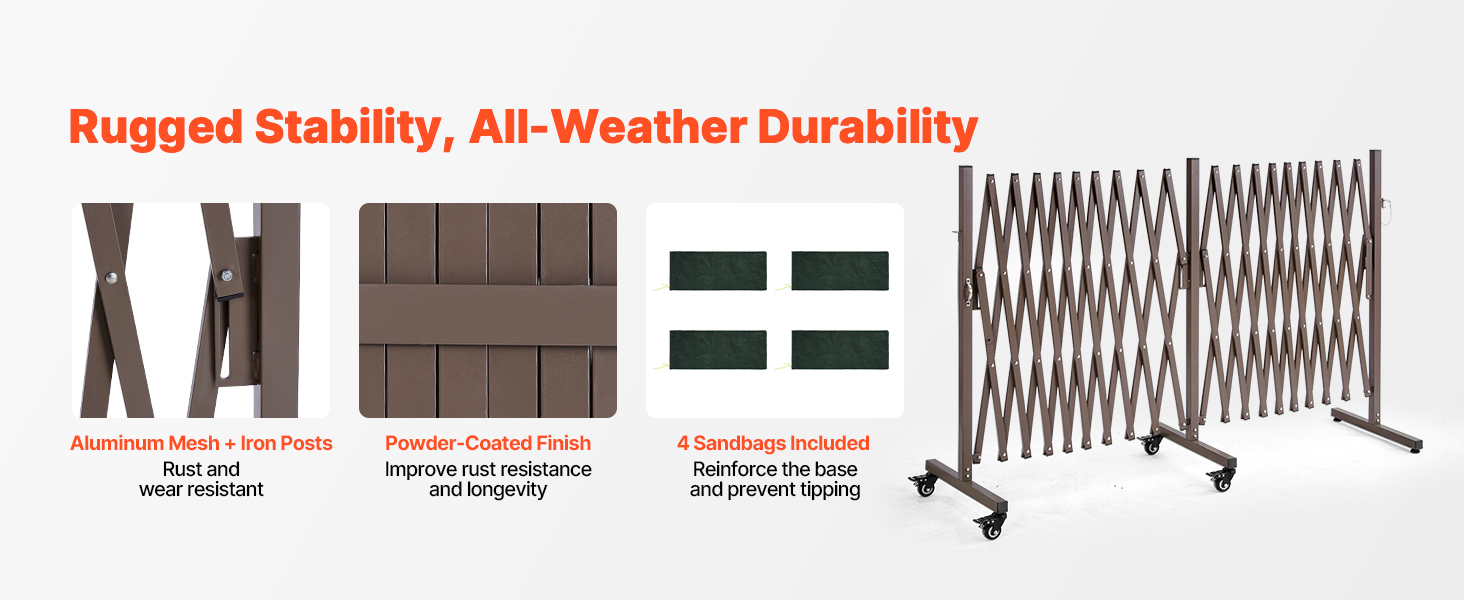 Rugged Stability, All-Weather Durability

Aluminum Mesh + Iron Posts
Rust and wear resistant

Powder-Coated Finish
Improve rust resistance and longevity

4 Sandbags Included
Reinforce the base and prevent tipping